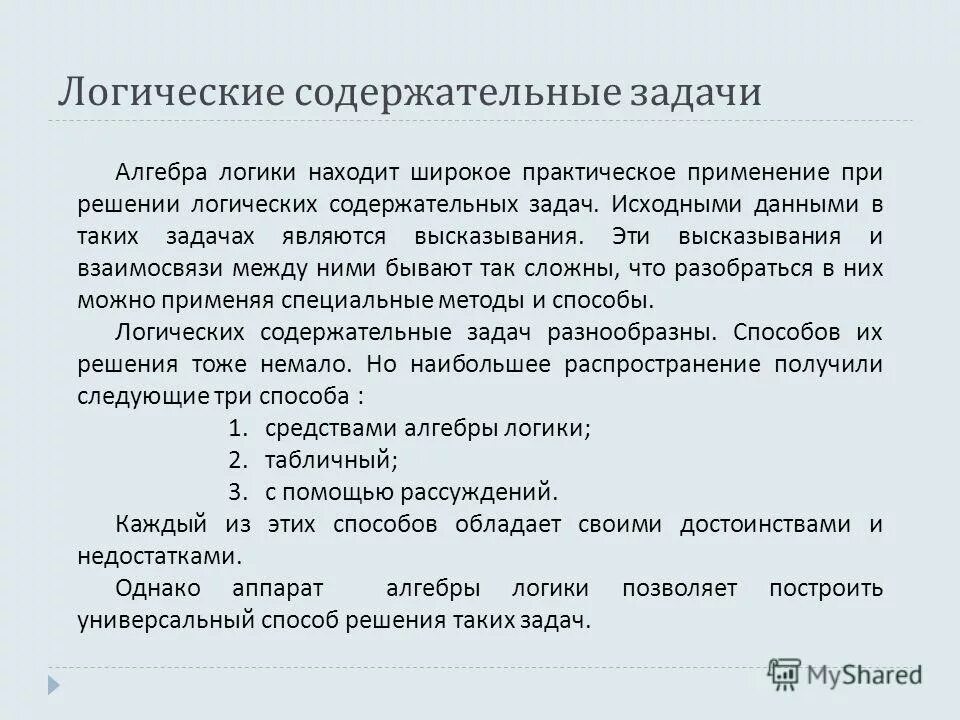 Логические содержательные задачи

Алгебра логики находит широкое практическое применение при решении логических содержательных задач. Исходными данными в таких задачах являются высказывания. Эти высказывания и взаимосвязи между ними бывают так сложны, что разобраться в них можно применяя специальные методы и способы.

Логических содержательные задач разнообразны. Способов их решения тоже немало. Но наибольшее распространение получили следующие три способа :

1. средствами алгебры логики;
2. табличный;
3. с помощью рассуждений.

Каждый из этих способов обладает своими достоинствами и недостатками.

Однако аппарат алгебры логики позволяет построить универсальный способ решения таких задач.

MyShared